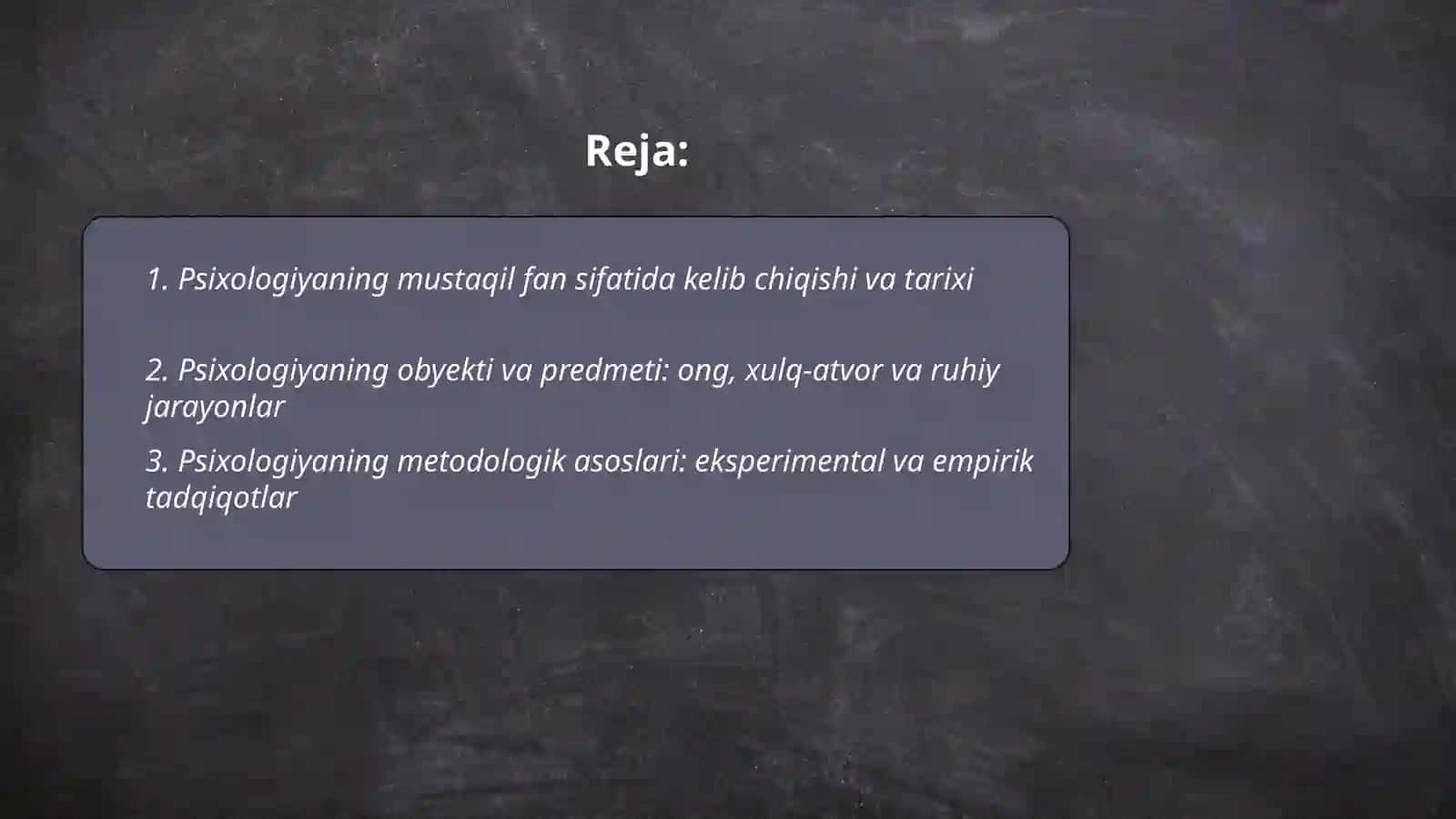 Reja:

1. Psixologiyaning mustaqil fan sifatida kelib chiqishi va tarixi

2. Psixologiyaning obyekti va predmeti: ong, xulq-atvor va ruhiy jarayonlar

3. Psixologiyaning metodologik asoslari: eksperimental va empirik tadqiqotlar